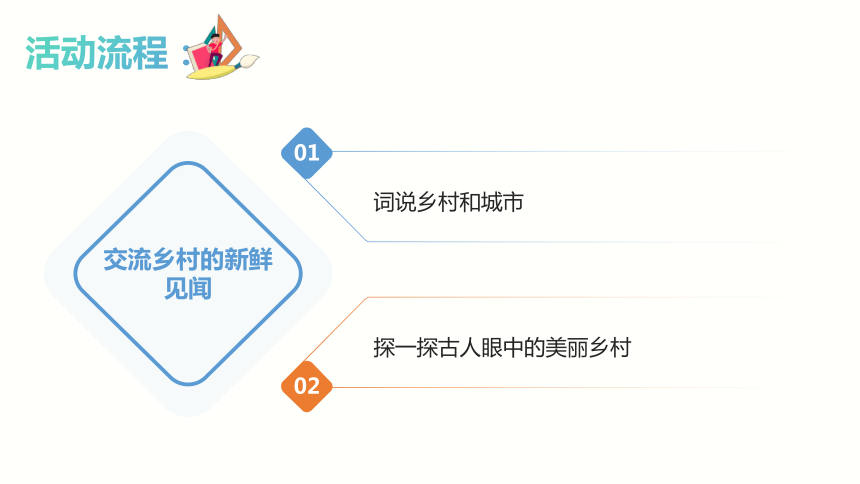 活动流程

交流乡村的新鲜见闻

01

词说乡村和城市

探一探古人眼中的美丽乡村

02